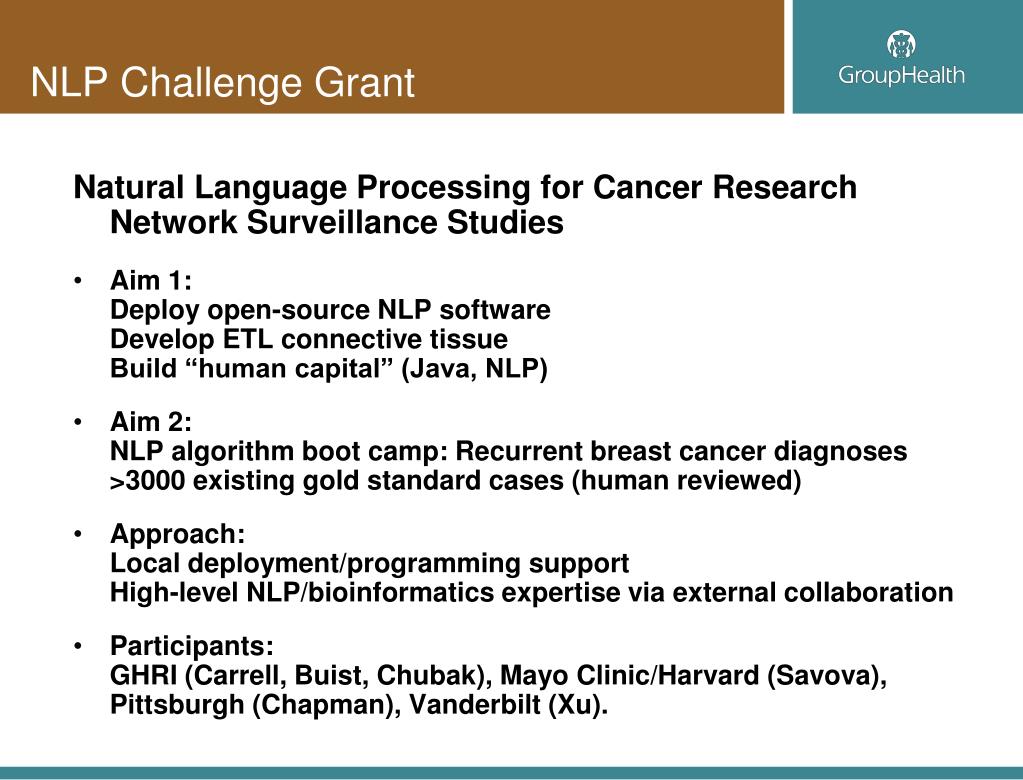 NLP Challenge Grant

GroupHealth

Natural Language Processing for Cancer Research Network Surveillance Studies

• Aim 1:
Deploy open-source NLP software
Develop ETL connective tissue
Build “human capital” (Java, NLP)

• Aim 2:
NLP algorithm boot camp: Recurrent breast cancer diagnoses
>3000 existing gold standard cases (human reviewed)

• Approach:
Local deployment/programming support
High-level NLP/bioinformatics expertise via external collaboration

• Participants:
GHRI (Carrell, Buist, Chubak), Mayo Clinic/Harvard (Savova), Pittsburgh (Chapman), Vanderbilt (Xu).